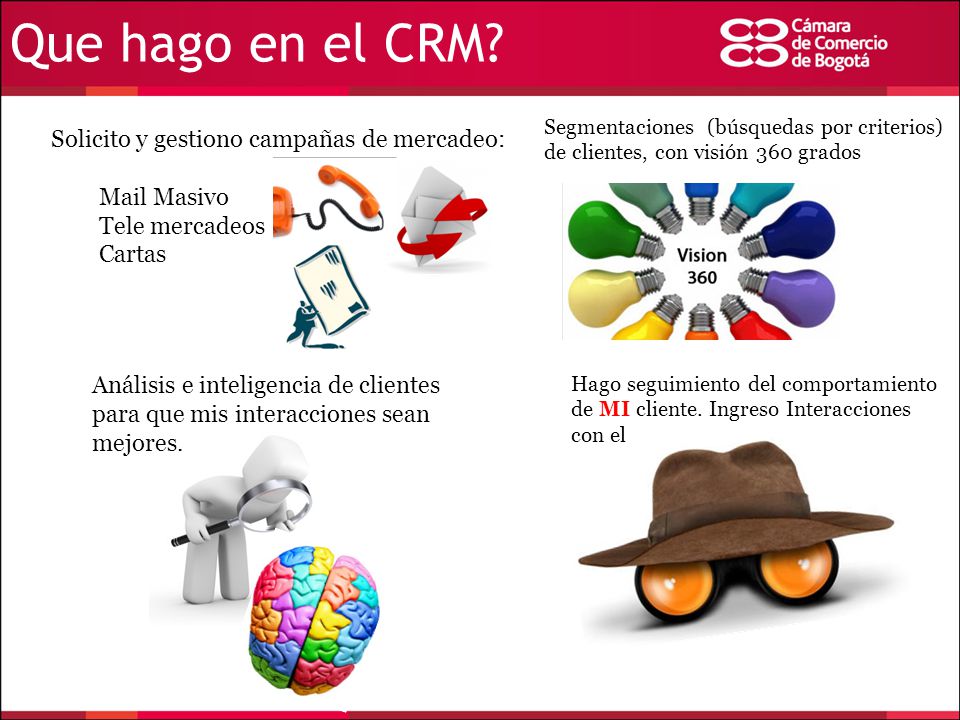 Que hago en el CRM?

Cámara de Comercio de Bogotá

Solicito y gestiono campañas de mercadeo:

Mail Masivo
Tele mercadeos
Cartas

Segmentaciones (búsquedas por criterios) de clientes, con visión 360 grados

Vision 360

Análisis e inteligencia de clientes para que mis interacciones sean mejores.

Hago seguimiento del comportamiento de MI cliente. Ingreso Interacciones con el